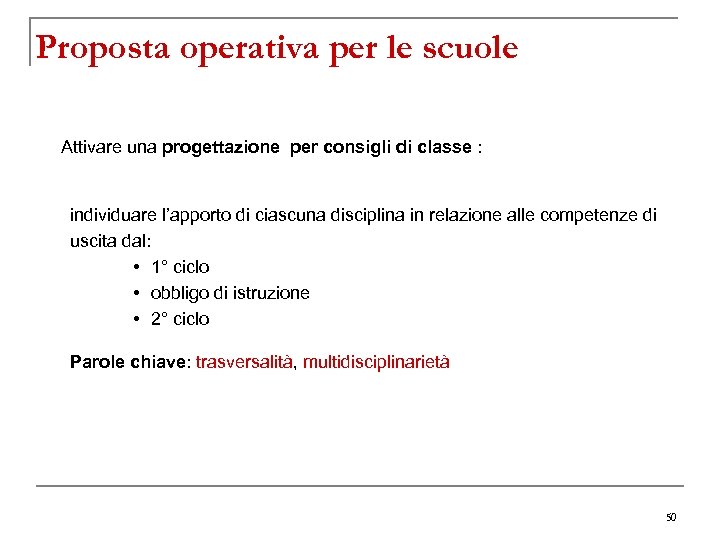 Proposta operativa per le scuole

Attivare una progettazione per consigli di classe :

individuare l'apporto di ciascuna disciplina in relazione alle competenze di uscita dal:
• 1° ciclo
• obbligo di istruzione
• 2° ciclo

Parole chiave: trasversalità, multidisciplinarietà

50